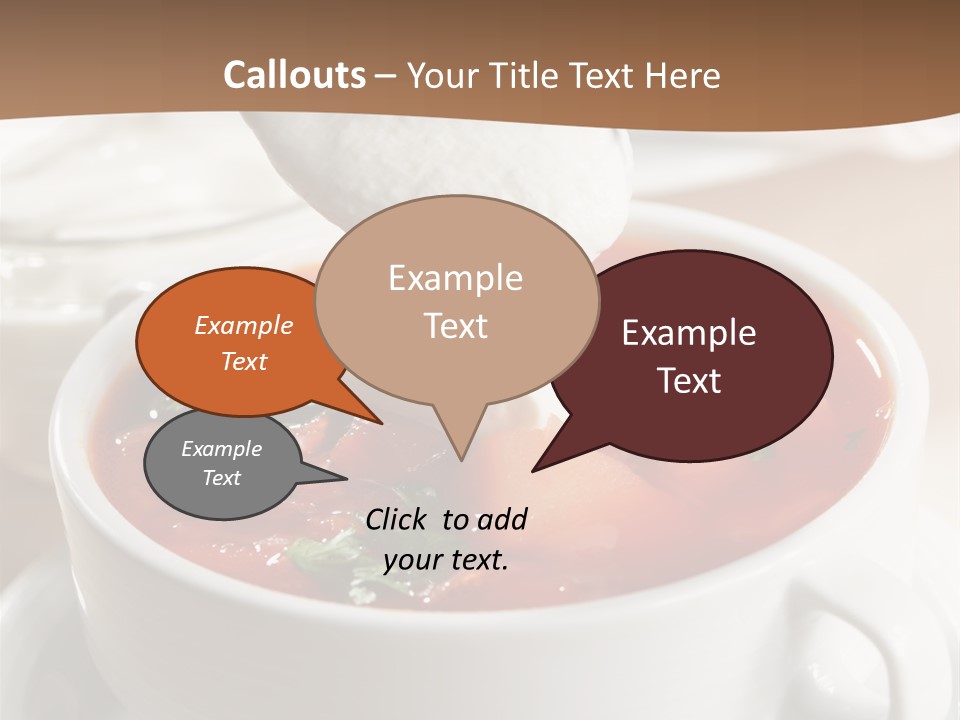 Callouts – Your Title Text Here

Example Text

Example Text

Example Text

Example Text

Click to add your text.